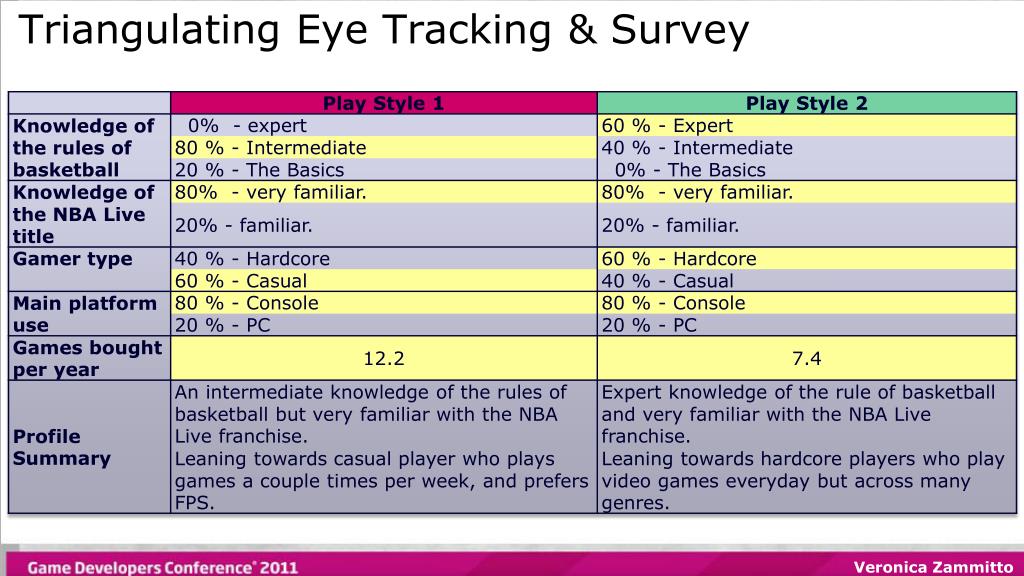 Triangulating Eye Tracking & Survey

| | Play Style 1 | Play Style 2 |
|---|---|---|
| Knowledge of the rules of basketball | 0% - expert<br>80 % - Intermediate<br>20 % - The Basics | 60 % - Expert<br>40 % - Intermediate<br>0% - The Basics |
| Knowledge of the NBA Live title | 80% - very familiar.<br>20% - familiar. | 80% - very familiar.<br>20% - familiar. |
| Gamer type | 40 % - Hardcore<br>60 % - Casual | 60 % - Hardcore<br>40 % - Casual |
| Main platform use | 80 % - Console<br>20 % - PC | 80 % - Console<br>20 % - PC |
| Games bought per year | 12.2 | 7.4 |
| Profile Summary | An intermediate knowledge of the rules of basketball but very familiar with the NBA Live franchise.<br>Leaning towards casual player who plays games a couple times per week, and prefers FPS. | Expert knowledge of the rule of basketball and very familiar with the NBA Live franchise.<br>Leaning towards hardcore players who play video games everyday but across many genres. |

Game Developers Conference® 2011

Veronica Zammitto